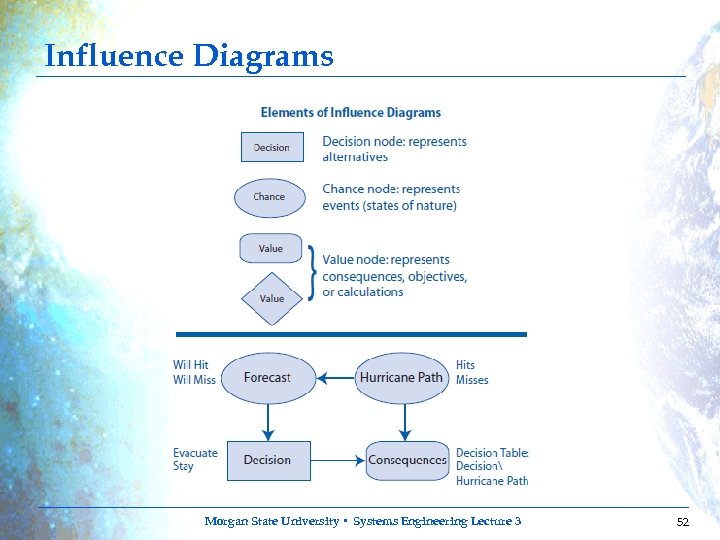 Influence Diagrams

Elements of Influence Diagrams

Decision

Decision node: represents alternatives

Chance

Chance node: represents events (states of nature)

Value

Value

Value node: represents consequences, objectives, or calculations

Will Hit
Will Miss

Forecast

Hurricane Path

Hits
Misses

Evacuate
Stay

Decision

Consequences

Decision Table:
Decision\
Hurricane Path

Morgan State University • Systems Engineering Lecture 3

52